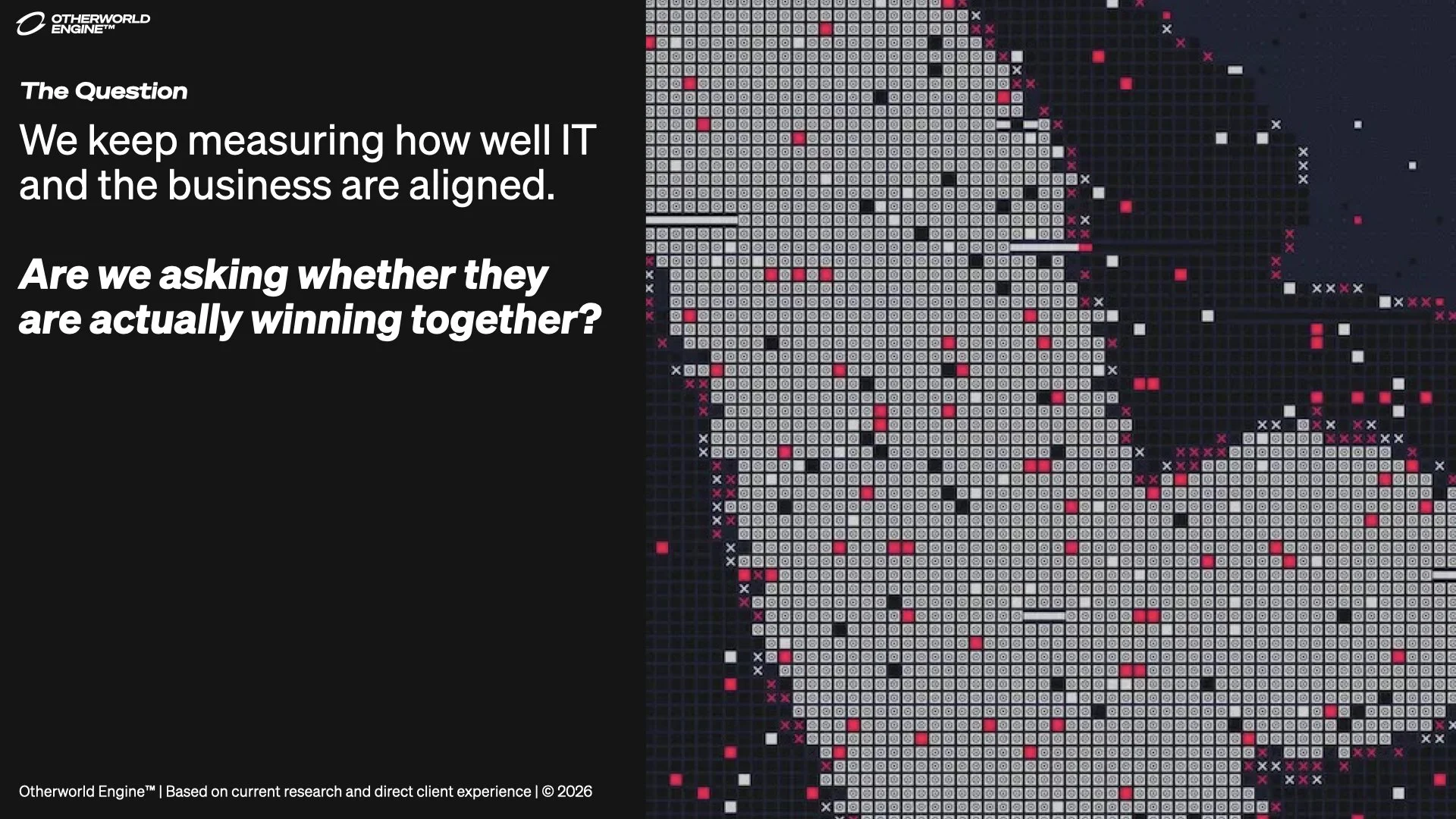 OTHERWORLD ENGINE™

The Question

We keep measuring how well IT and the business are aligned.

Are we asking whether they are actually winning together?

Otherworld Engine™ | Based on current research and direct client experience | © 2026